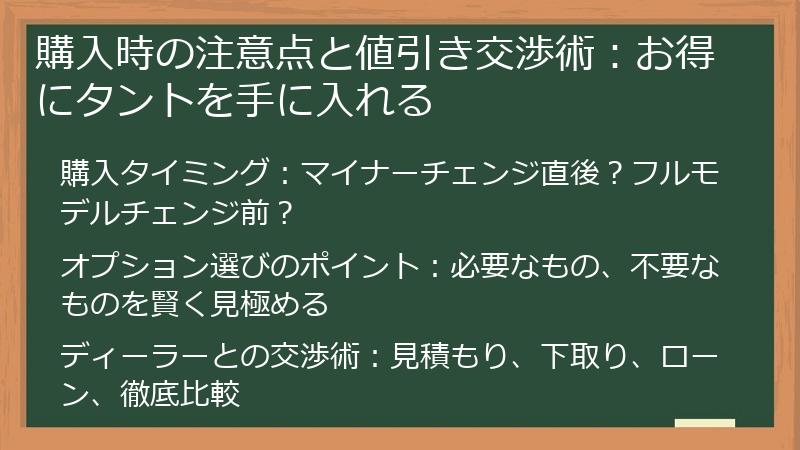 購入時の注意点と値引き交渉術：お得にタントを手に入れる

購入タイミング：マイナーチェンジ直後？フルモデルチェンジ前？

オプション選びのポイント：必要なもの、不要なものを賢く見極める

ディーラーとの交渉術：見積もり、下取り、ローン、徹底比較